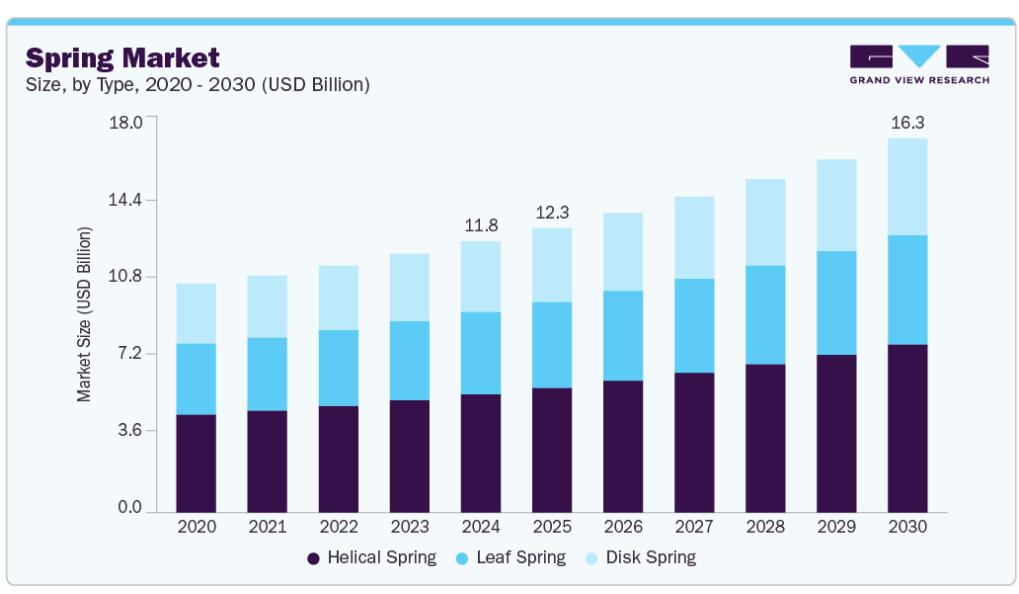 Spring Market
Size, by Type, 2020 - 2030 (USD Billion)

GRAND VIEW RESEARCH

Market Size (USD Billion)

18.0
14.4
10.8
7.2
3.6
0.0

11.8
12.3
16.3

2020 2021 2022 2023 2024 2025 2026 2027 2028 2029 2030

Helical Spring
Leaf Spring
Disk Spring